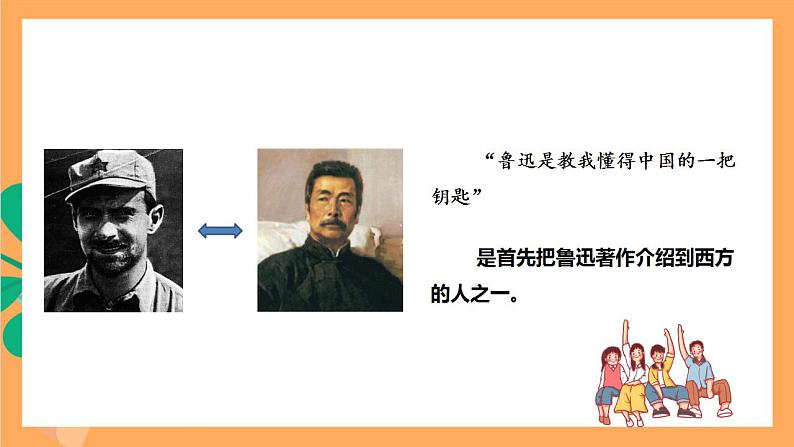 “鲁迅是教我懂得中国的一把钥匙”

是首先把鲁迅著作介绍到西方的人之一。